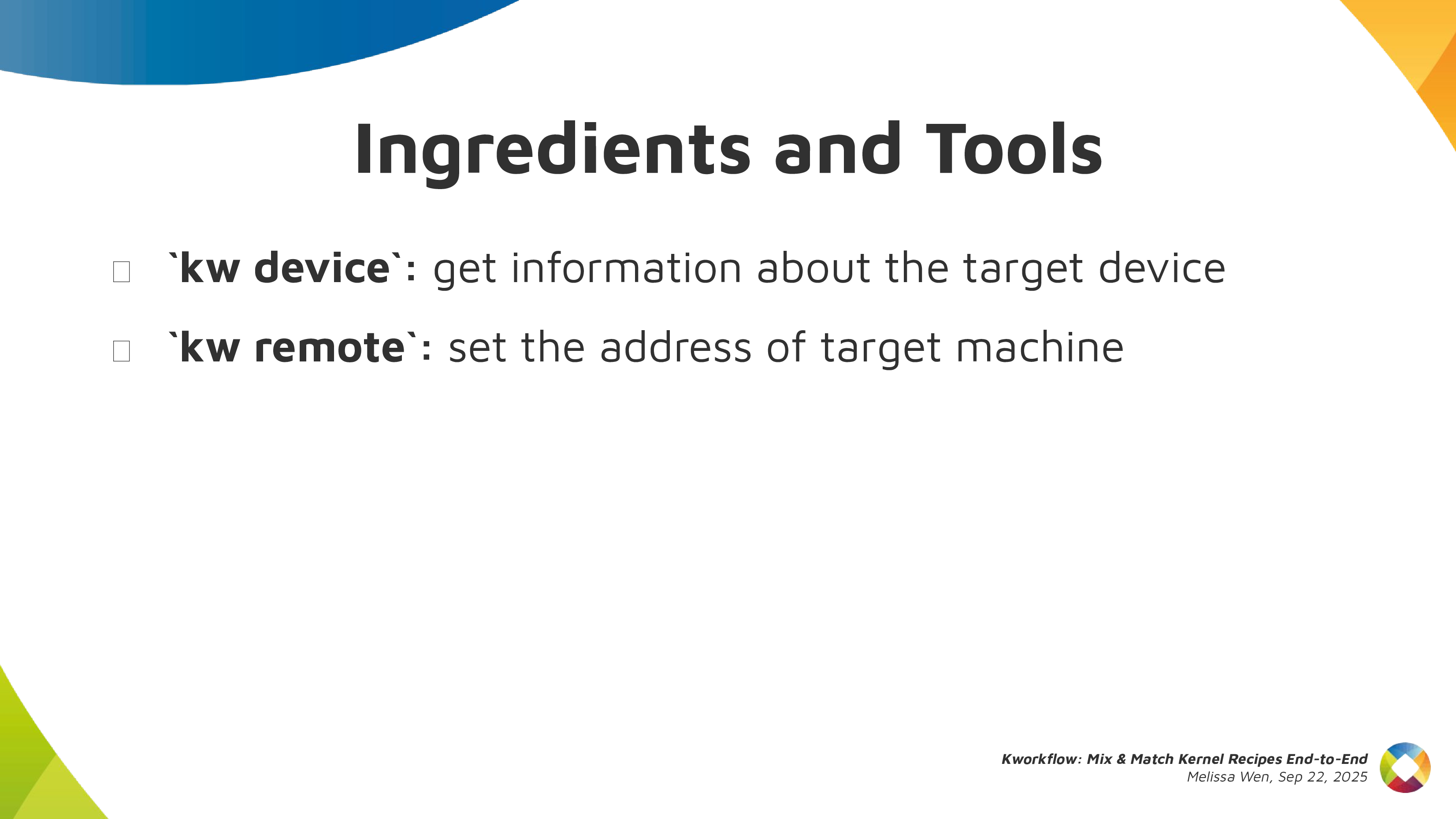 Ingredients and Tools

`kw device`: get information about the target device

`kw remote`: set the address of target machine

Kworkflow: Mix & Match Kernel Recipes End-to-End
Melissa Wen, Sep 22, 2025